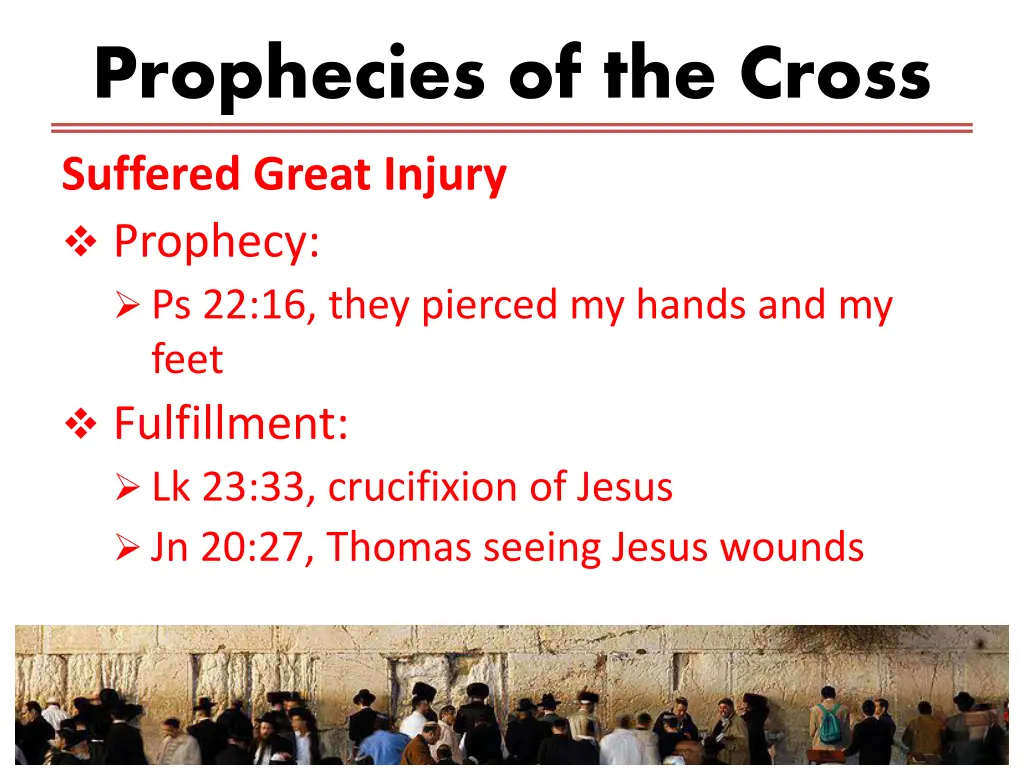 Prophecies of the Cross

Suffered Great Injury

❖ Prophecy:

➢ Ps 22:16, they pierced my hands and my feet

❖ Fulfillment:

➢ Lk 23:33, crucifixion of Jesus

➢ Jn 20:27, Thomas seeing Jesus wounds